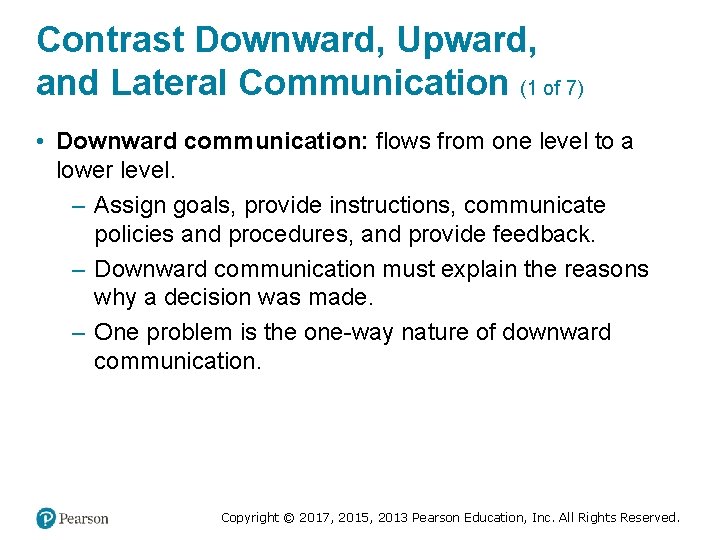 Contrast Downward, Upward, and Lateral Communication (1 of 7)

• Downward communication: flows from one level to a lower level.

– Assign goals, provide instructions, communicate policies and procedures, and provide feedback.

– Downward communication must explain the reasons why a decision was made.

– One problem is the one-way nature of downward communication.

Pearson

Copyright © 2017, 2015, 2013 Pearson Education, Inc. All Rights Reserved.